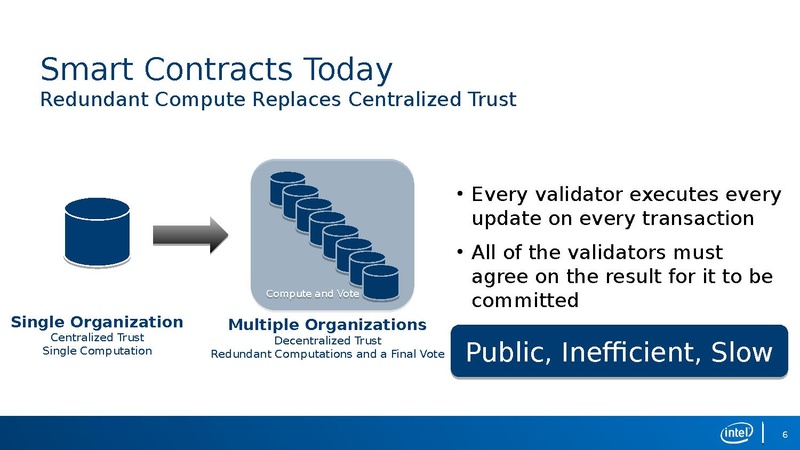 Smart Contracts Today
Redundant Compute Replaces Centralized Trust

Single Organization
Centralized Trust
Single Computation

Compute and Vote

Multiple Organizations
Decentralized Trust
Redundant Computations and a Final Vote

• Every validator executes every update on every transaction
• All of the validators must agree on the result for it to be committed

Public, Inefficient, Slow

intel
6